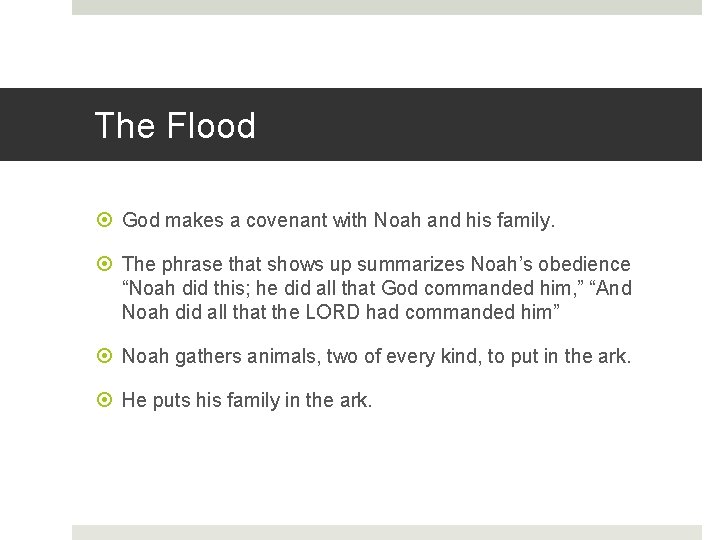 The Flood

God makes a covenant with Noah and his family.

The phrase that shows up summarizes Noah’s obedience “Noah did this; he did all that God commanded him,” “And Noah did all that the LORD had commanded him”

Noah gathers animals, two of every kind, to put in the ark.

He puts his family in the ark.